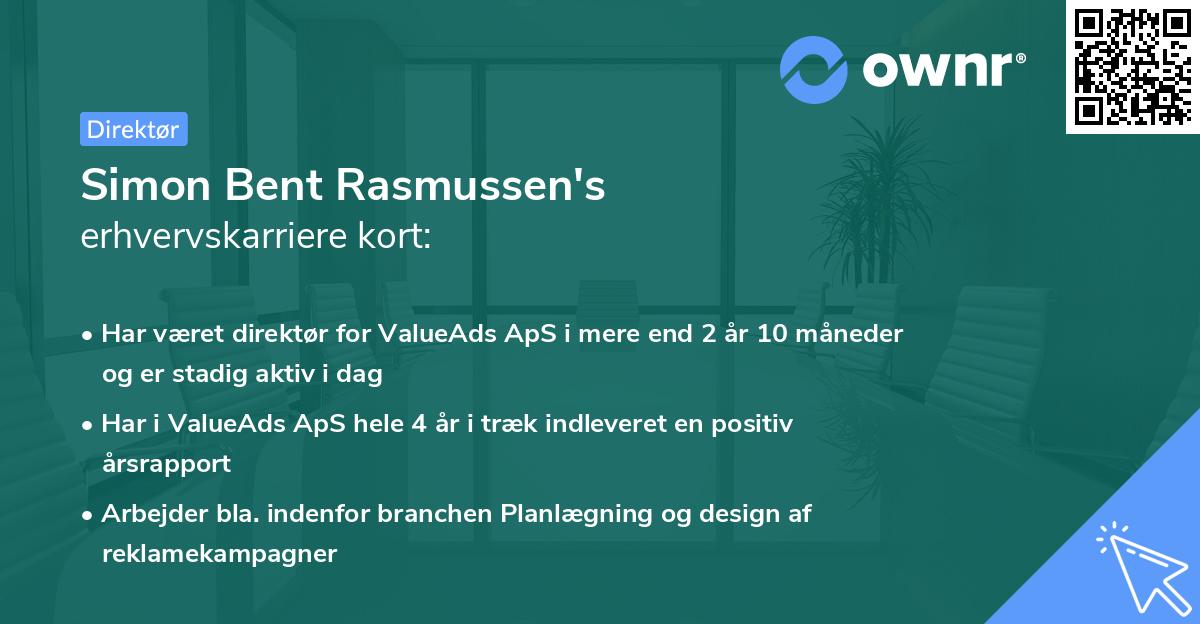 ownr®

Direktør

Simon Bent Rasmussen's erhvervskarriere kort:

• Har været direktør for ValueAds ApS i mere end 2 år 10 måneder og er stadig aktiv i dag

• Har i ValueAds ApS hele 4 år i træk indleveret en positiv årsrapport

• Arbejder bla. indenfor branchen Planlægning og design af reklamekampagner